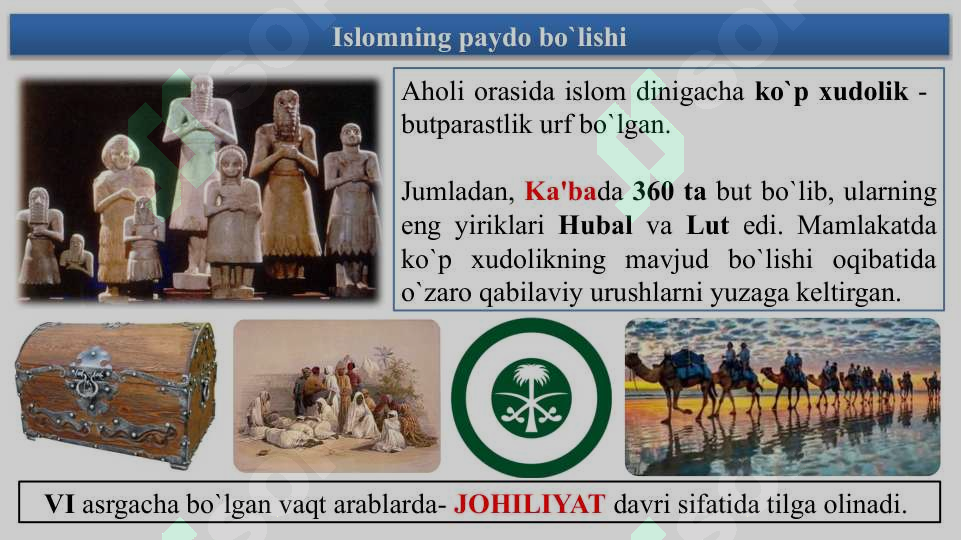 Islomning paydo bo`lishi

Aholi orasida islom dinigacha ko`p xudolik - butparastlik urf bo`lgan.

Jumladan, Ka'bada 360 ta but bo`lib, ularning eng yiriklari Hubal va Lut edi. Mamlakatda ko`p xudolikning mavjud bo`lishi oqibatida o`zaro qabilaviy urushlarni yuzaga keltirgan.

VI asrgacha bo`lgan vaqt arablarda- JOHILIYAT davri sifatida tilga olinadi.